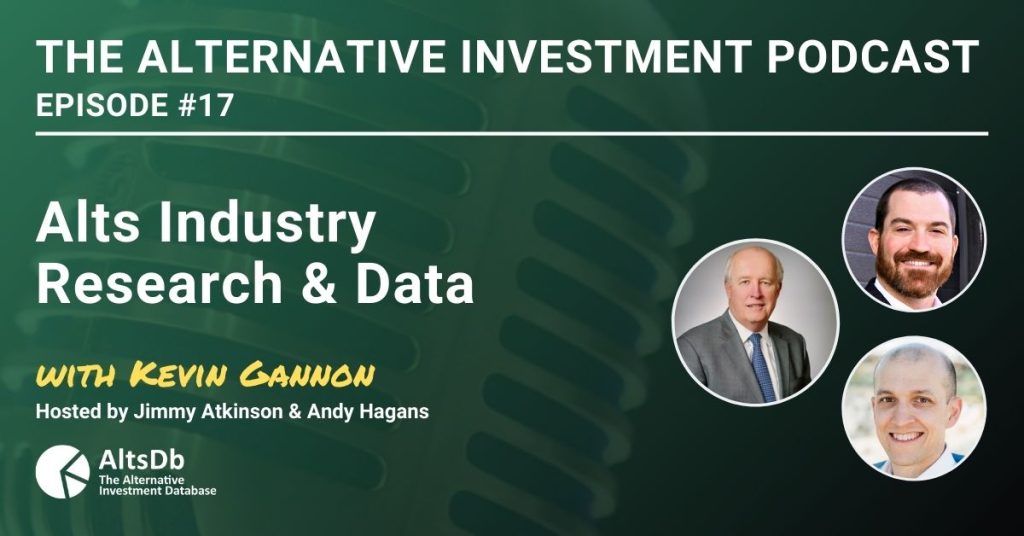 THE ALTERNATIVE INVESTMENT PODCAST
EPISODE #17

Alts Industry Research & Data

WITH KEVIN GANNON
Hosted by Jimmy Atkinson & Andy Hagans

AltsDb
The Alternative Investment Database